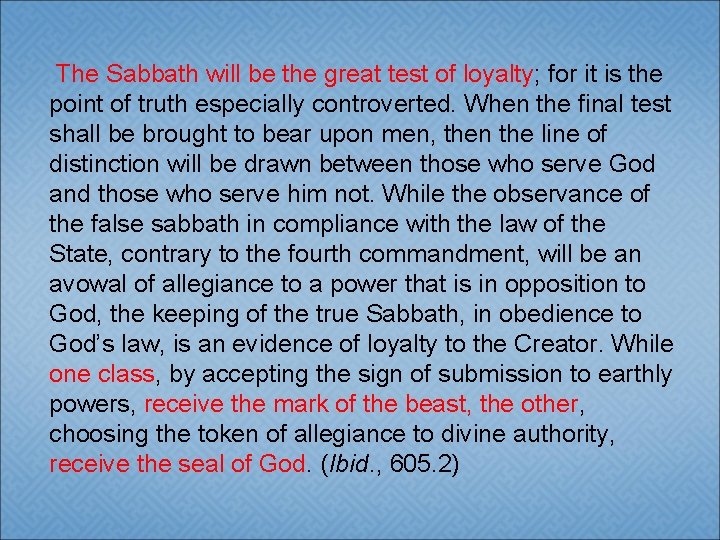 The Sabbath will be the great test of loyalty; for it is the point of truth especially controverted. When the final test shall be brought to bear upon men, then the line of distinction will be drawn between those who serve God and those who serve him not. While the observance of the false sabbath in compliance with the law of the State, contrary to the fourth commandment, will be an avowal of allegiance to a power that is in opposition to God, the keeping of the true Sabbath, in obedience to God's law, is an evidence of loyalty to the Creator. While one class, by accepting the sign of submission to earthly powers, receive the mark of the beast, the other, choosing the token of allegiance to divine authority, receive the seal of God. (Ibid., 605.2)